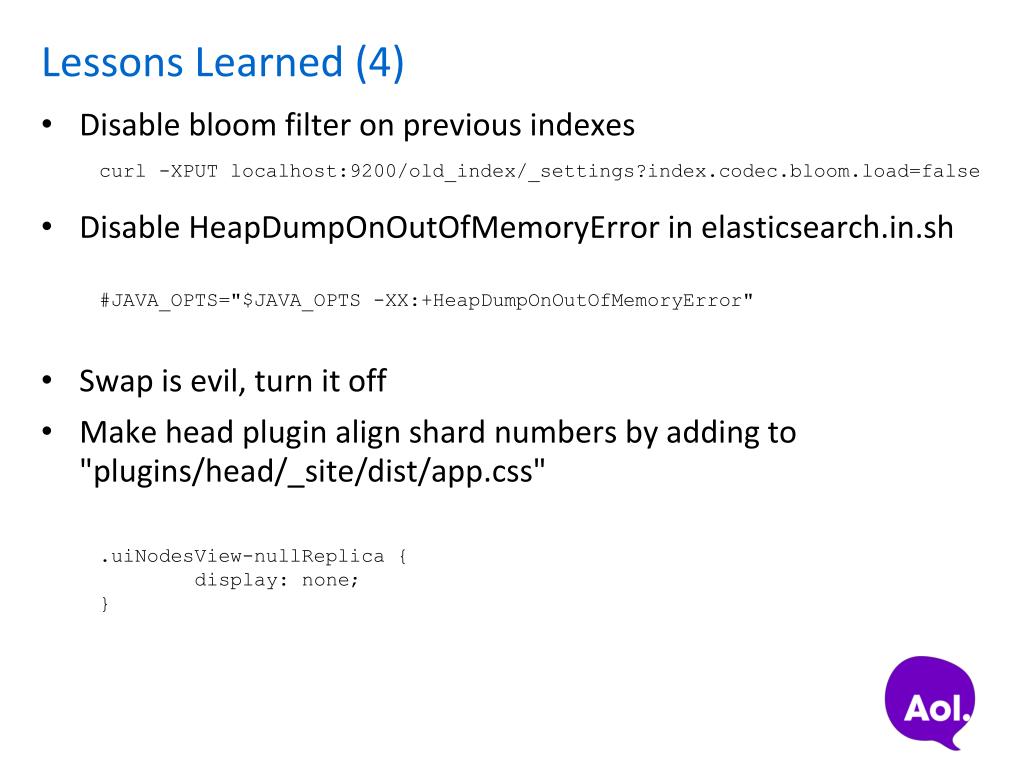 Lessons Learned (4)

• Disable bloom filter on previous indexes

curl -XPUT localhost:9200/old_index/_settings?index.codec.bloom.load=false

• Disable HeapDumpOnOutOfMemoryError in elasticsearch.in.sh

#JAVA_OPTS="$JAVA_OPTS -XX:+HeapDumpOnOutOfMemoryError"

• Swap is evil, turn it off

• Make head plugin align shard numbers by adding to "plugins/head/_site/dist/app.css"

.uiNodesView-nullReplica {
        display: none;
}

Aol.